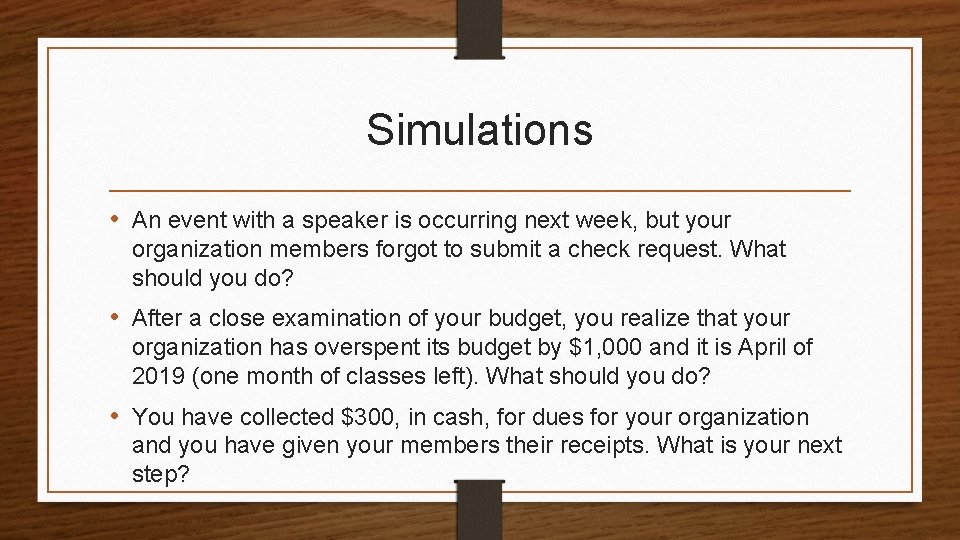 Simulations

• An event with a speaker is occurring next week, but your organization members forgot to submit a check request. What should you do?

• After a close examination of your budget, you realize that your organization has overspent its budget by \$1,000 and it is April of 2019 (one month of classes left). What should you do?

• You have collected \$300, in cash, for dues for your organization and you have given your members their receipts. What is your next step?